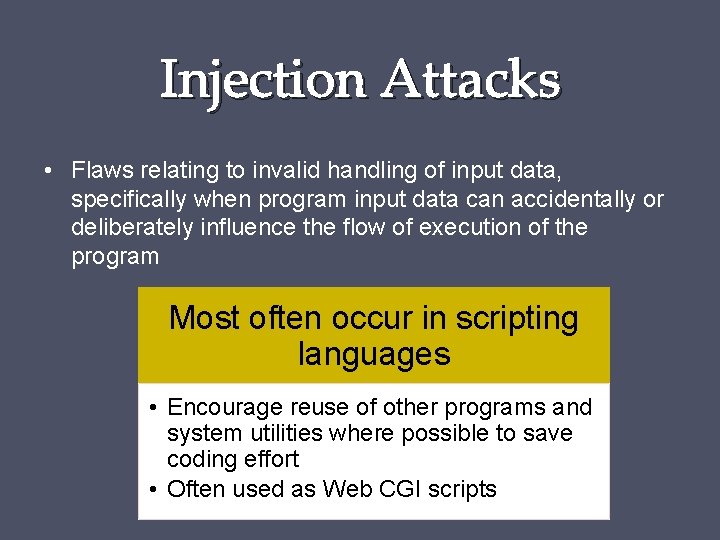 Injection Attacks

• Flaws relating to invalid handling of input data, specifically when program input data can accidentally or deliberately influence the flow of execution of the program

Most often occur in scripting languages

• Encourage reuse of other programs and system utilities where possible to save coding effort
• Often used as Web CGI scripts